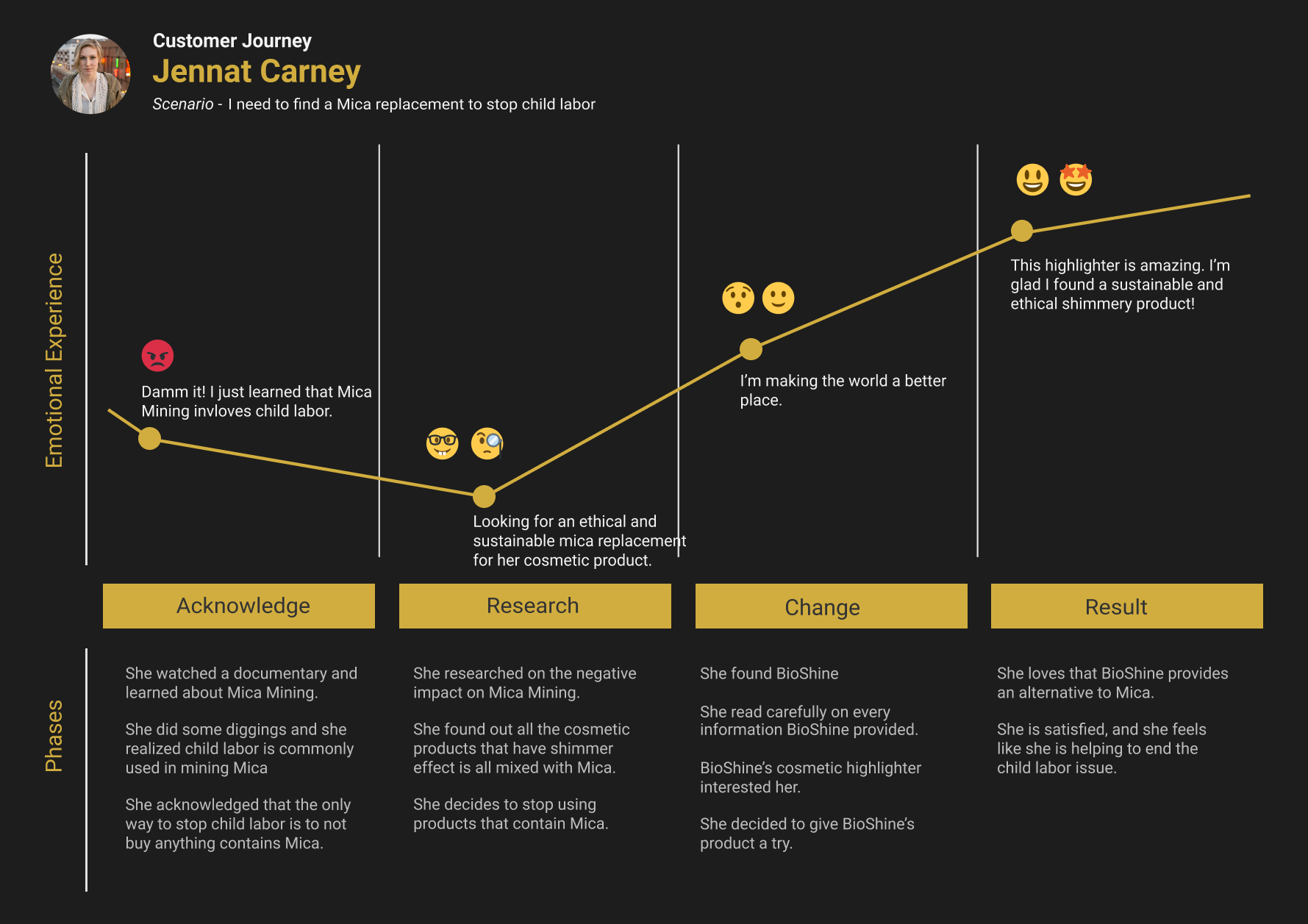 Customer Journey
Jennat Carney
Scenario - I need to find a Mica replacement to stop child labor

Emotional Experience

Damm it! I just learned that Mica Mining invloves child labor.

Looking for an ethical and sustainable mica replacement for her cosmetic product.

I'm making the world a better place.

This highlighter is amazing. I'm glad I found a sustainable and ethical shimmery product!

Acknowledge

Research

Change

Result

Phases

She watched a documentary and learned about Mica Mining.

She did some diggings and she realized child labor is commonly used in mining Mica

She acknowledged that the only way to stop child labor is to not buy anything contains Mica.

She researched on the negative impact on Mica Mining.

She found out all the cosmetic products that have shimmer effect is all mixed with Mica.

She decides to stop using products that contain Mica.

She found BioShine

She read carefully on every information BioShine provided.

BioShine's cosmetic highlighter interested her.

She decided to give BioShine's product a try.

She loves that BioShine provides an alternative to Mica.

She is satisfied, and she feels like she is helping to end the child labor issue.